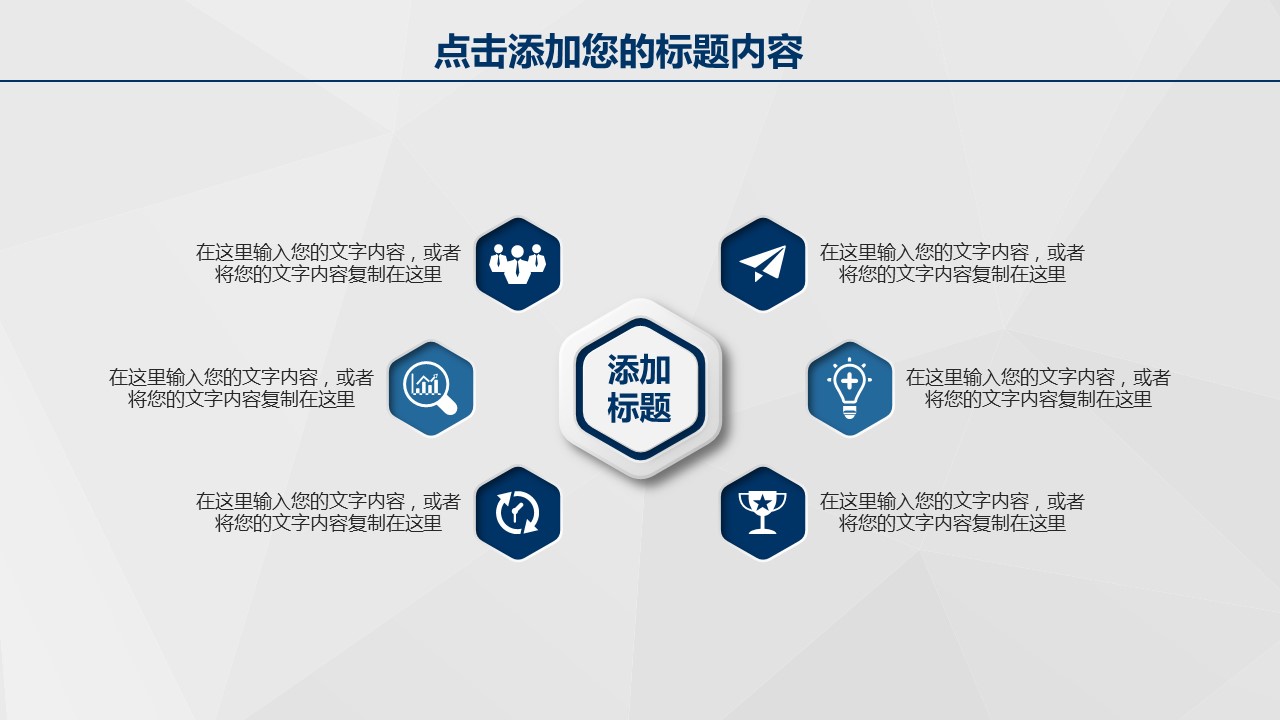 点击添加您的标题内容

在这里输入您的文字内容，或者将您的文字内容复制在这里

在这里输入您的文字内容，或者将您的文字内容复制在这里

在这里输入您的文字内容，或者将您的文字内容复制在这里

添加标题

在这里输入您的文字内容，或者将您的文字内容复制在这里

在这里输入您的文字内容，或者将您的文字内容复制在这里

在这里输入您的文字内容，或者将您的文字内容复制在这里